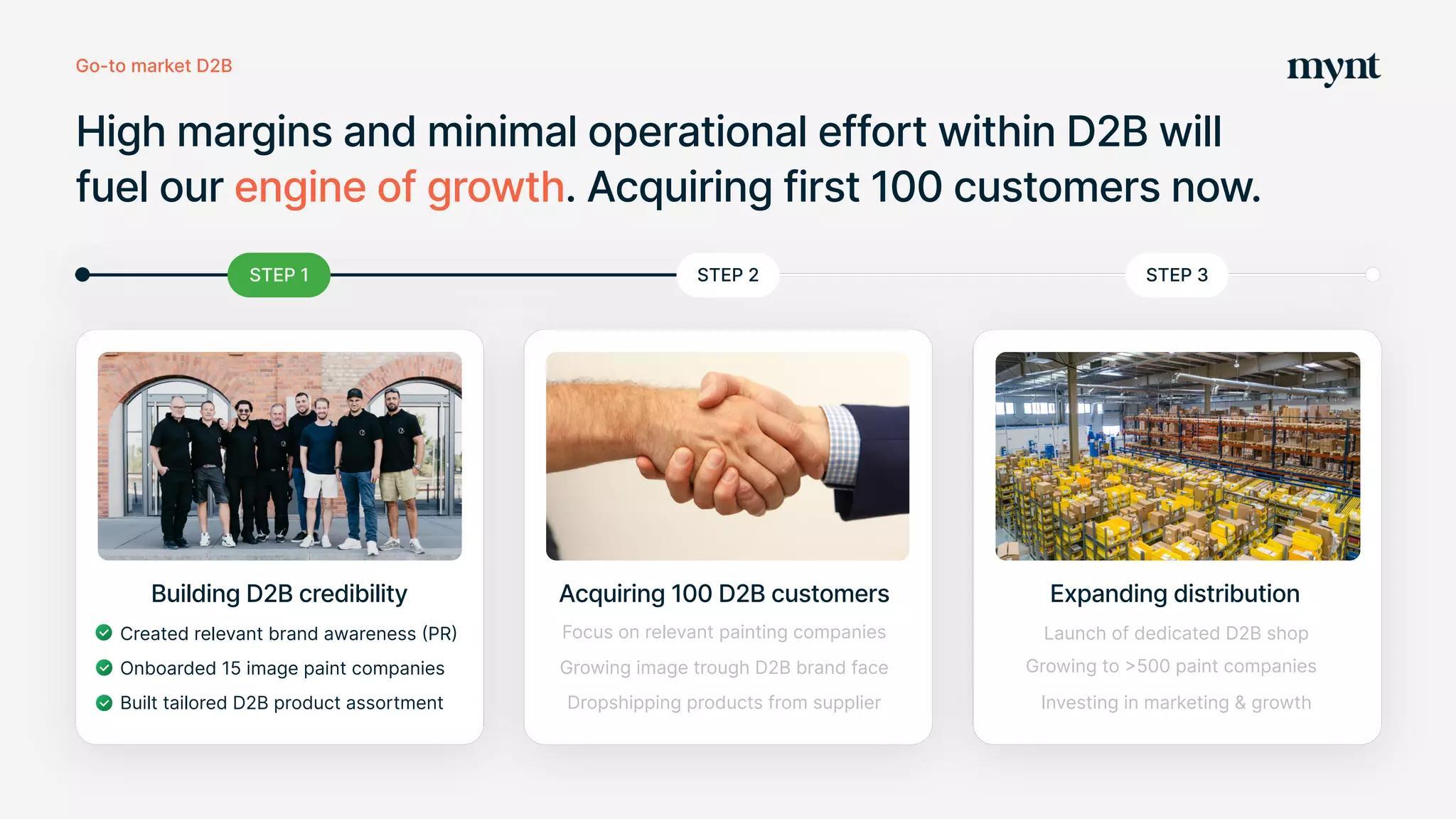 Go-to market D2B

mynt

High margins and minimal operational effort within D2B will fuel our engine of growth. Acquiring first 100 customers now.

STEP 1

STEP 2

STEP 3

Building D2B credibility

Created relevant brand awareness (PR)

Onboarded 15 image paint companies

Built tailored D2B product assortment

Acquiring 100 D2B customers

Focus on relevant painting companies

Growing image trough D2B brand face

Dropshipping products from supplier

Expanding distribution

Launch of dedicated D2B shop

Growing to >500 paint companies

Investing in marketing & growth